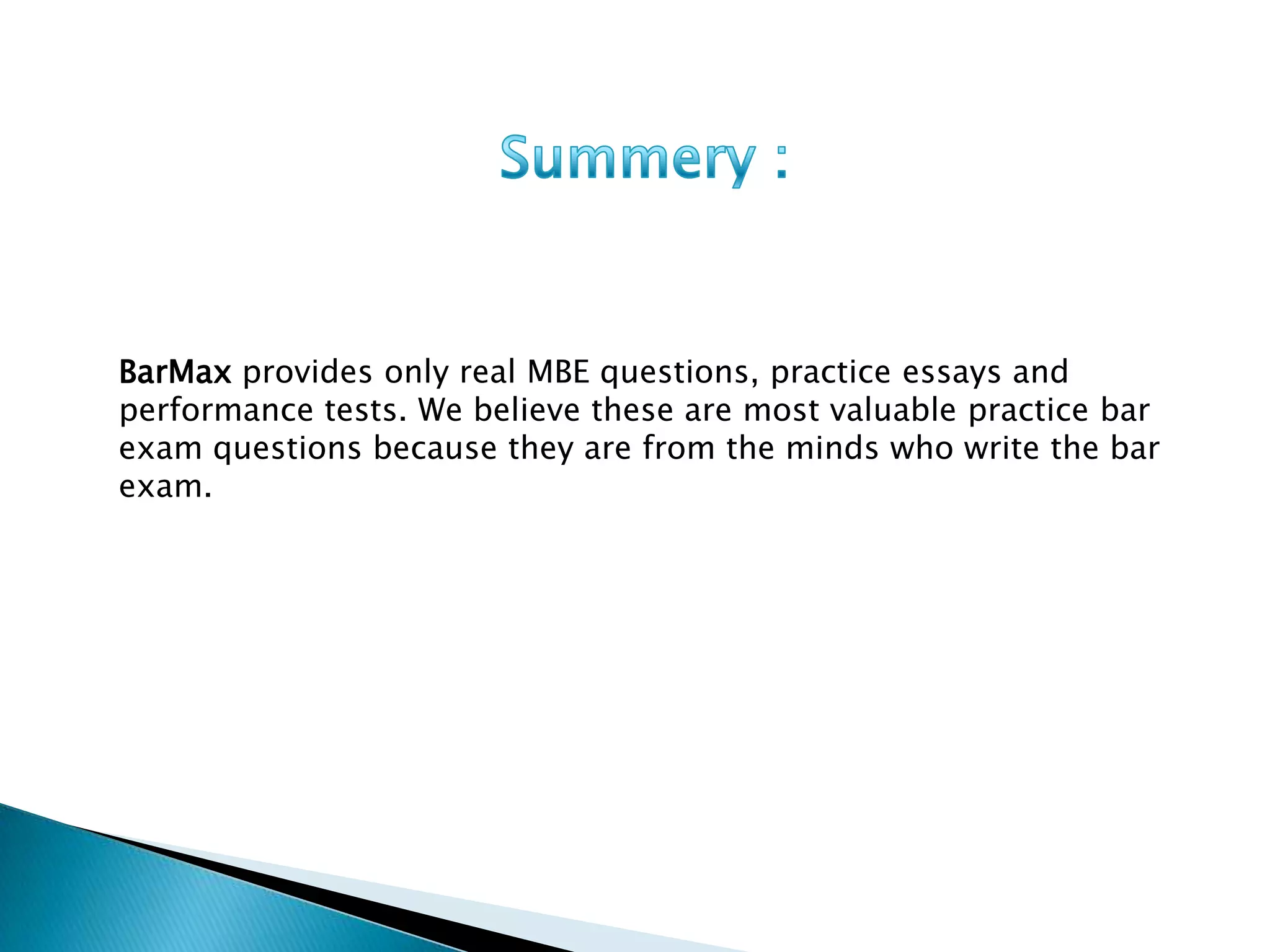 Summery :

BarMax provides only real MBE questions, practice essays and performance tests. We believe these are most valuable practice bar exam questions because they are from the minds who write the bar exam.